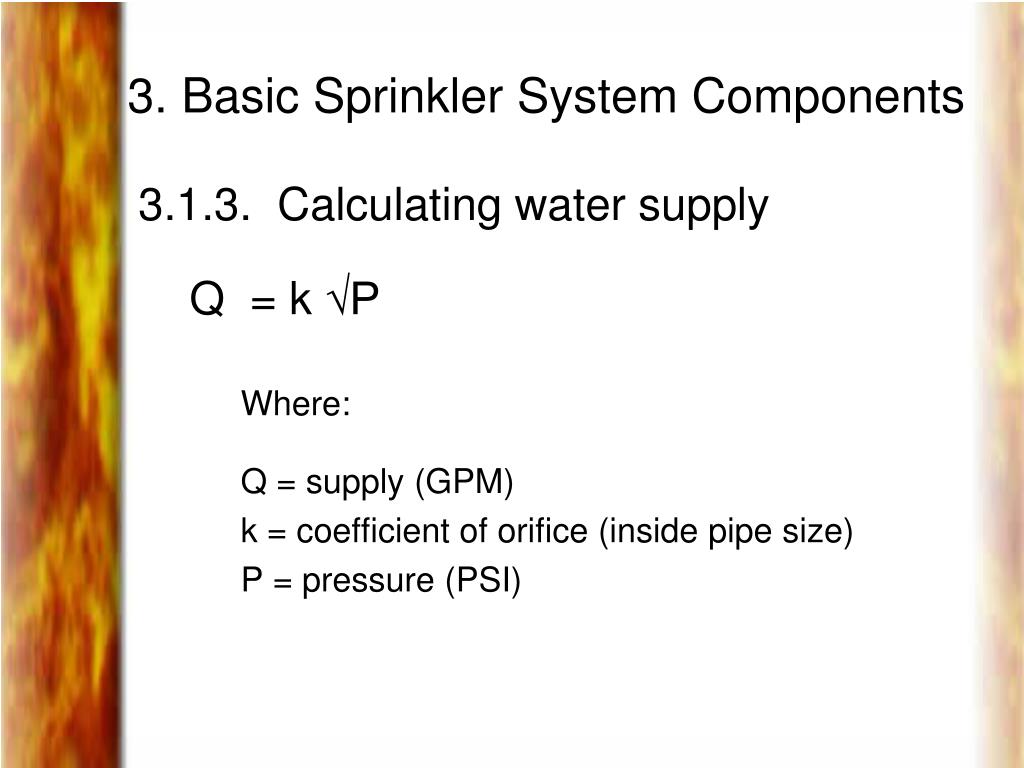 3. Basic Sprinkler System Components

3.1.3. Calculating water supply

$Q = k \sqrt{P}$

Where:

Q = supply (GPM)
k = coefficient of orifice (inside pipe size)
P = pressure (PSI)